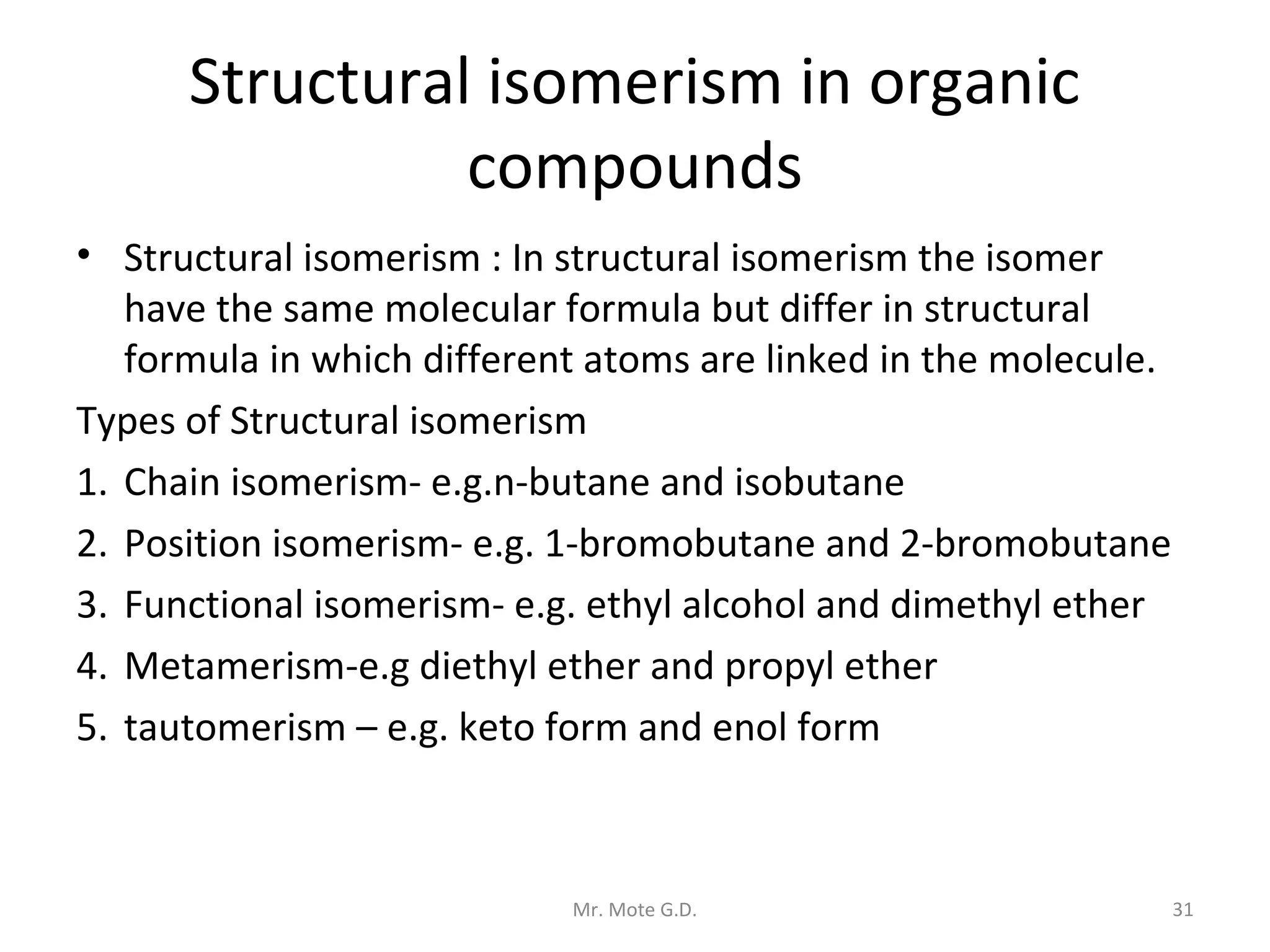 Structural isomerism in organic compounds

• Structural isomerism : In structural isomerism the isomer have the same molecular formula but differ in structural formula in which different atoms are linked in the molecule.

Types of Structural isomerism

1. Chain isomerism- e.g.n-butane and isobutane
2. Position isomerism- e.g. 1-bromobutane and 2-bromobutane
3. Functional isomerism- e.g. ethyl alcohol and dimethyl ether
4. Metamerism-e.g diethyl ether and propyl ether
5. tautomerism – e.g. keto form and enol form

Mr. Mote G.D.

31